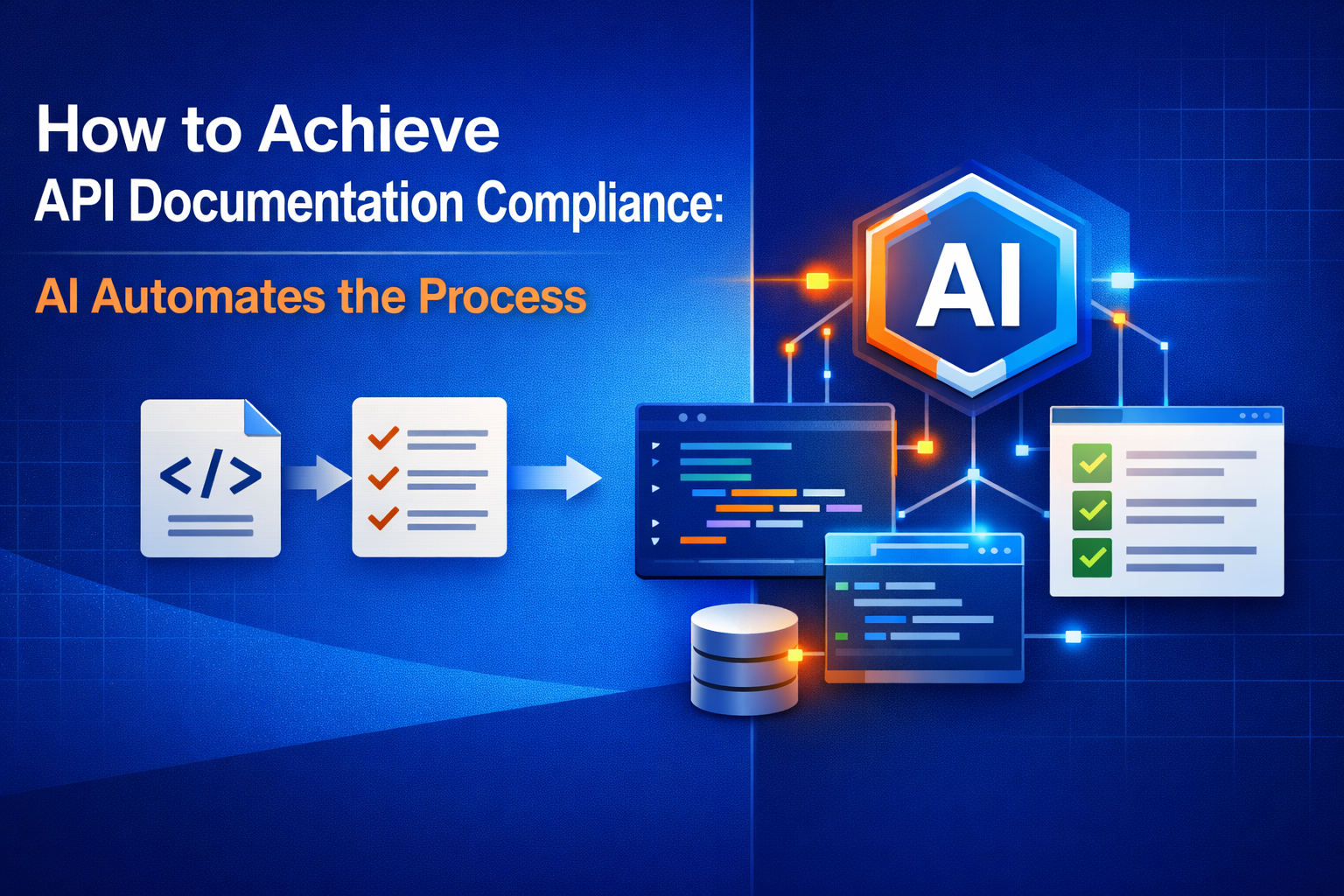 How to Achieve
API Documentation Compliance:

AI Automates the Process

</>

AI